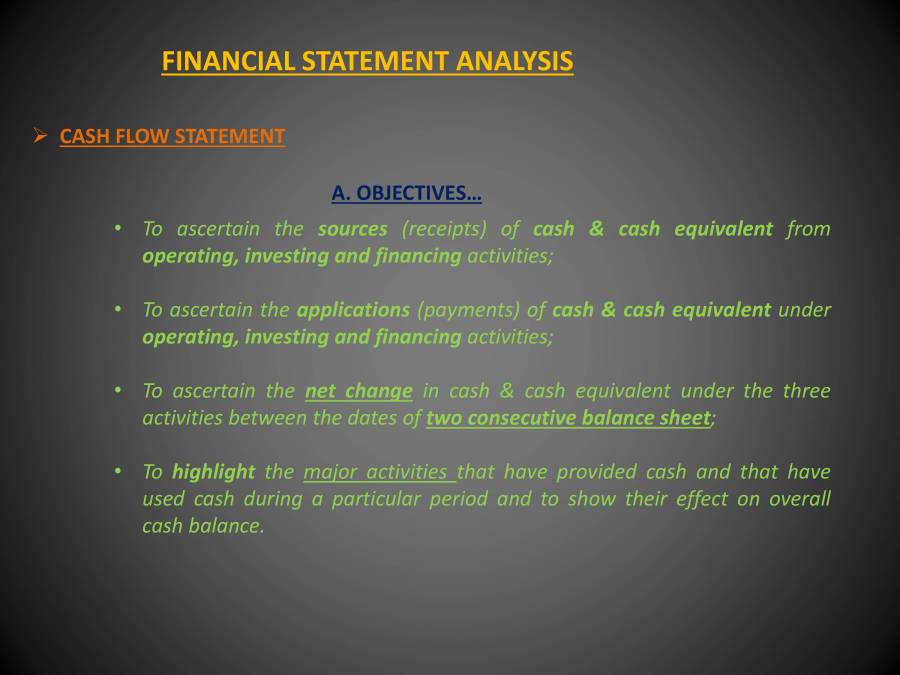 FINANCIAL STATEMENT ANALYSIS

➢ CASH FLOW STATEMENT

A. OBJECTIVES…

• To ascertain the sources (receipts) of cash & cash equivalent from operating, investing and financing activities;

• To ascertain the applications (payments) of cash & cash equivalent under operating, investing and financing activities;

• To ascertain the net change in cash & cash equivalent under the three activities between the dates of two consecutive balance sheet;

• To highlight the major activities that have provided cash and that have used cash during a particular period and to show their effect on overall cash balance.